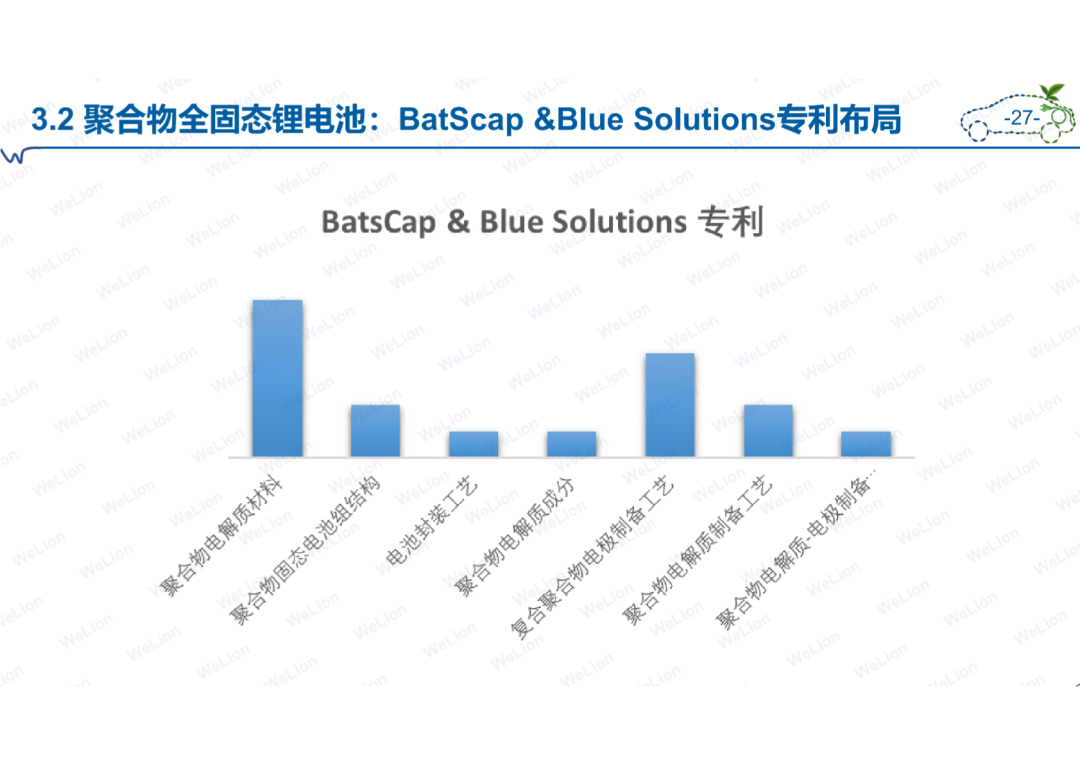 3.2 聚合物全固态锂电池：BatScap &Blue Solutions专利布局

-27-

BatsCap & Blue Solutions 专利

聚合物电解质材料
聚合物固态电池组结构
电池封装工艺
聚合物电解质成分
复合聚合物电极制备工艺
聚合物电解质制备工艺
聚合物电解质-电极制备...

WeLion